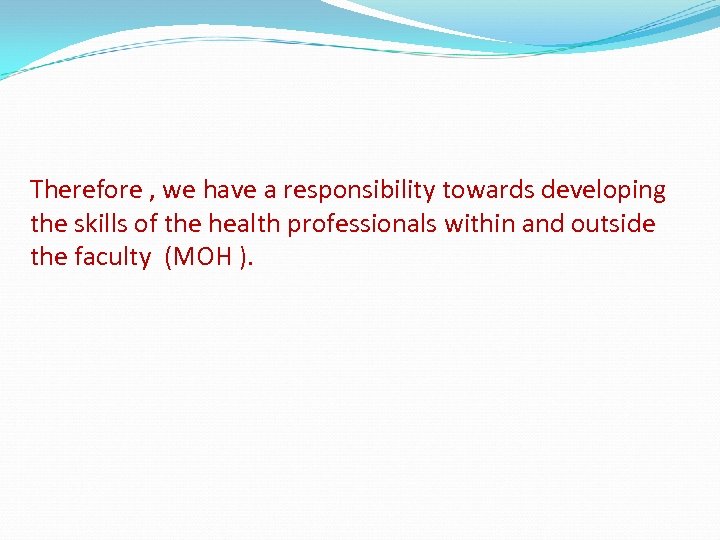 Therefore , we have a responsibility towards developing the skills of the health professionals within and outside the faculty  (MOH ).